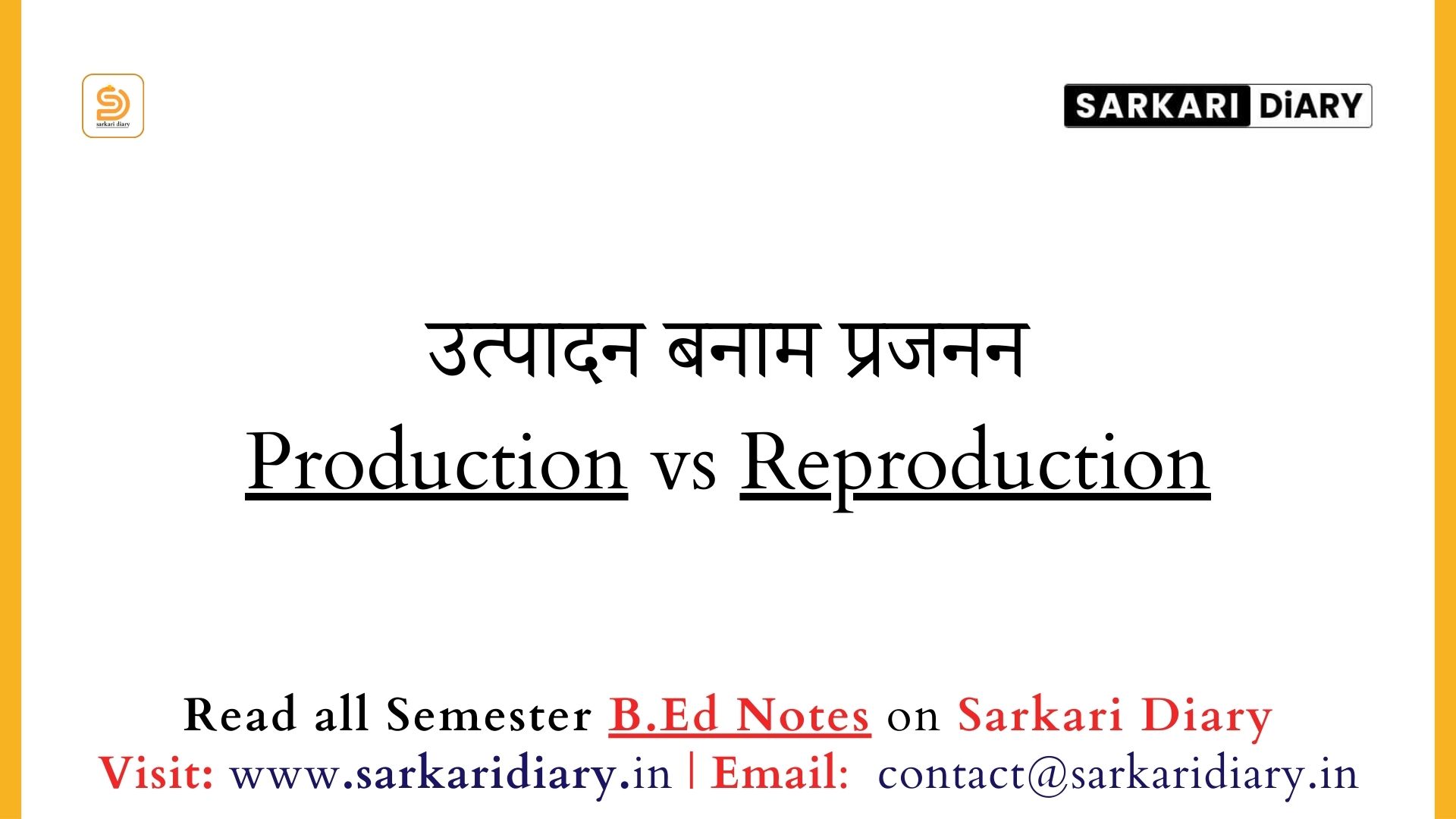 sarkari diary

SARKARI DiARY

उत्पादन बनाम प्रजनन
Production vs Reproduction

Read all Semester B.Ed Notes on Sarkari Diary
Visit: www.sarkaridiary.in | Email: contact@sarkaridiary.in